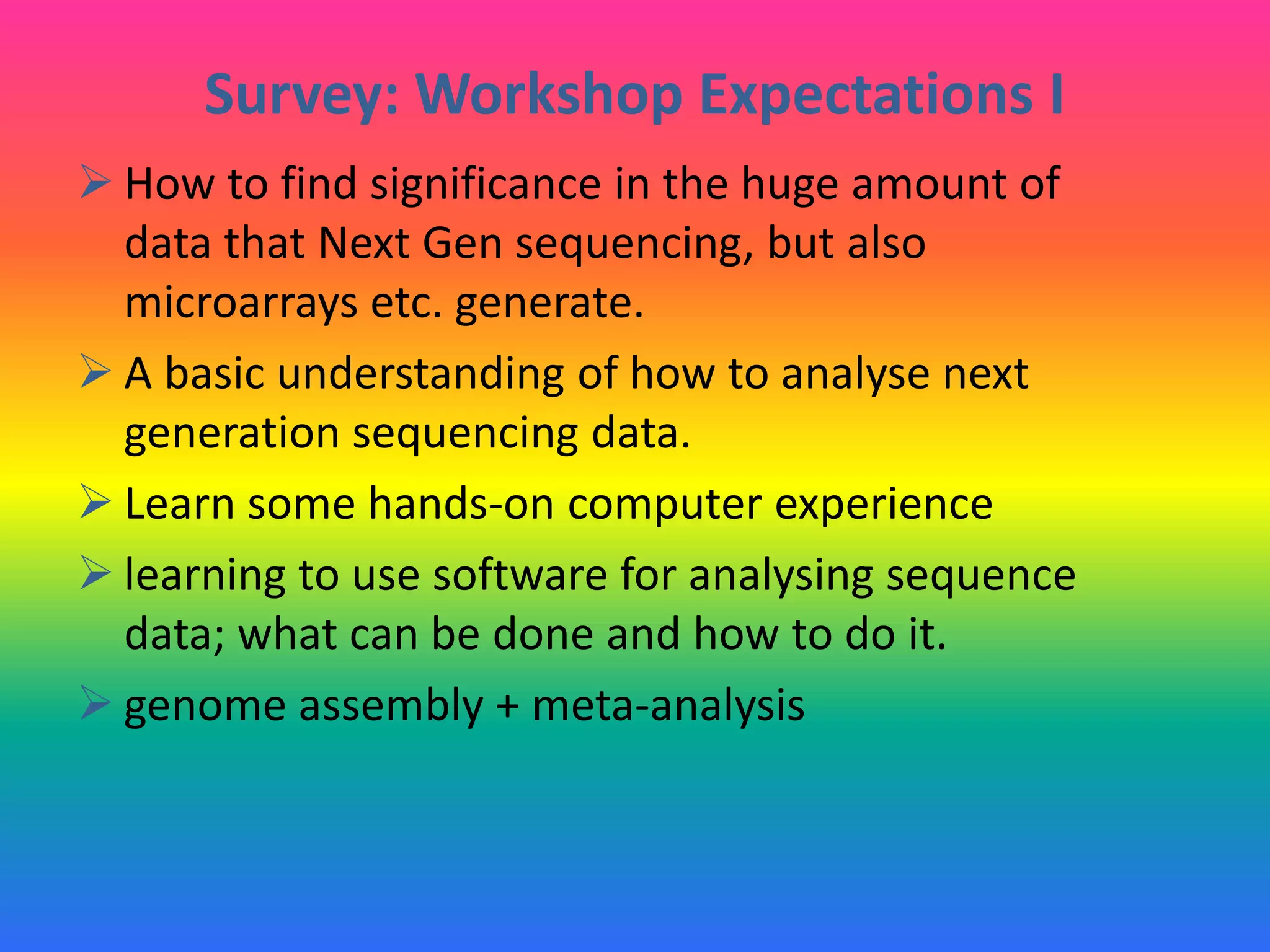 Survey: Workshop Expectations I

➢ How to find significance in the huge amount of data that Next Gen sequencing, but also microarrays etc. generate.

➢ A basic understanding of how to analyse next generation sequencing data.

➢ Learn some hands-on computer experience

➢ learning to use software for analysing sequence data; what can be done and how to do it.

➢ genome assembly + meta-analysis